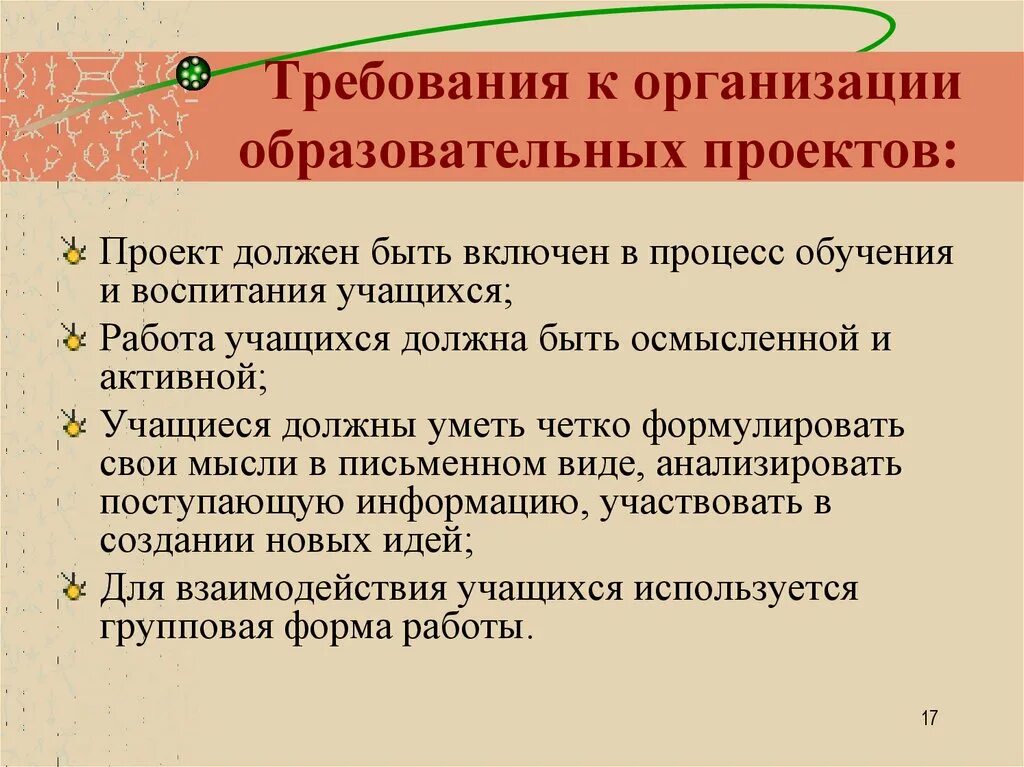 Требования к организации образовательных проектов:

Проект должен быть включен в процесс обучения и воспитания учащихся;

Работа учащихся должна быть осмысленной и активной;

Учащиеся должны уметь четко формулировать свои мысли в письменном виде, анализировать поступающую информацию, участвовать в создании новых идей;

Для взаимодействия учащихся используется групповая форма работы.

17